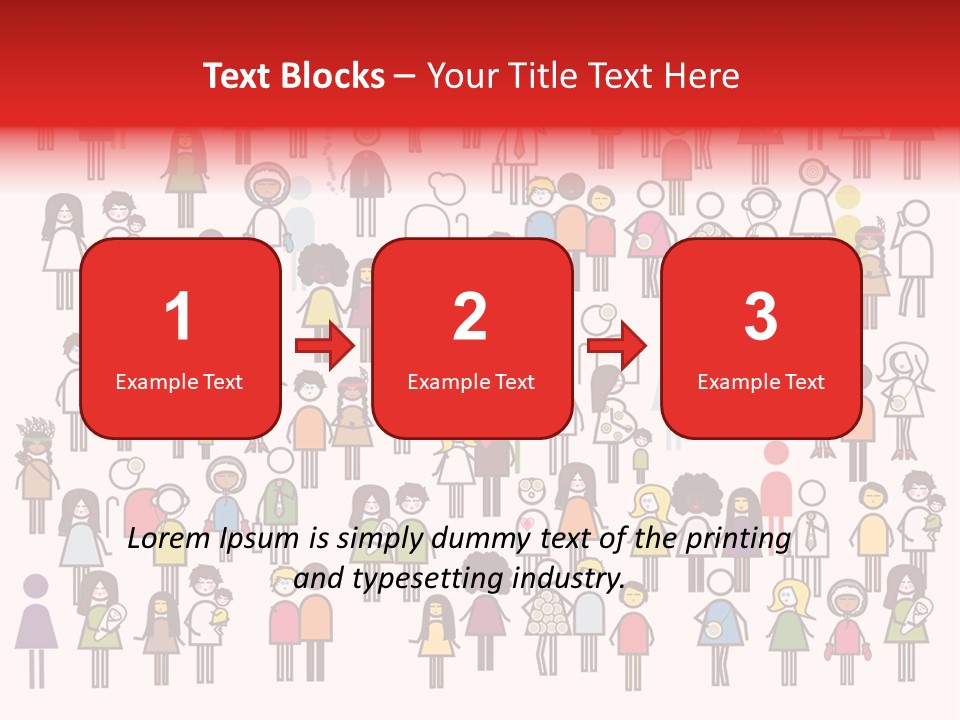 Text Blocks – Your Title Text Here

1
Example Text

2
Example Text

3
Example Text

Lorem Ipsum is simply dummy text of the printing and typesetting industry.